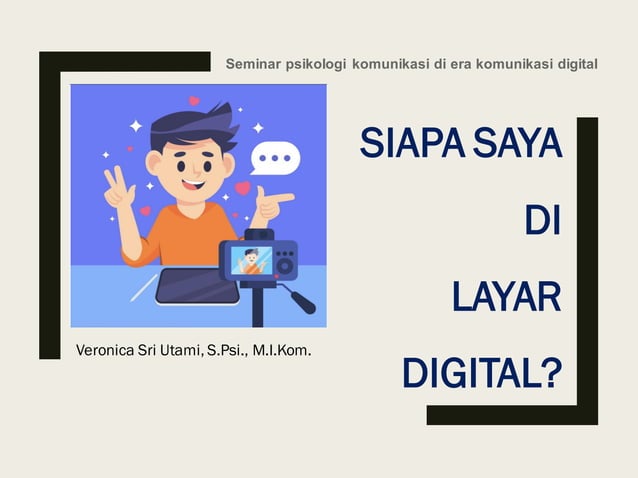 Seminar psikologi komunikasi di era komunikasi digital

SIAPA SAYA
DI
LAYAR
DIGITAL?

Veronica Sri Utami, S.Psi., M.I.Kom.